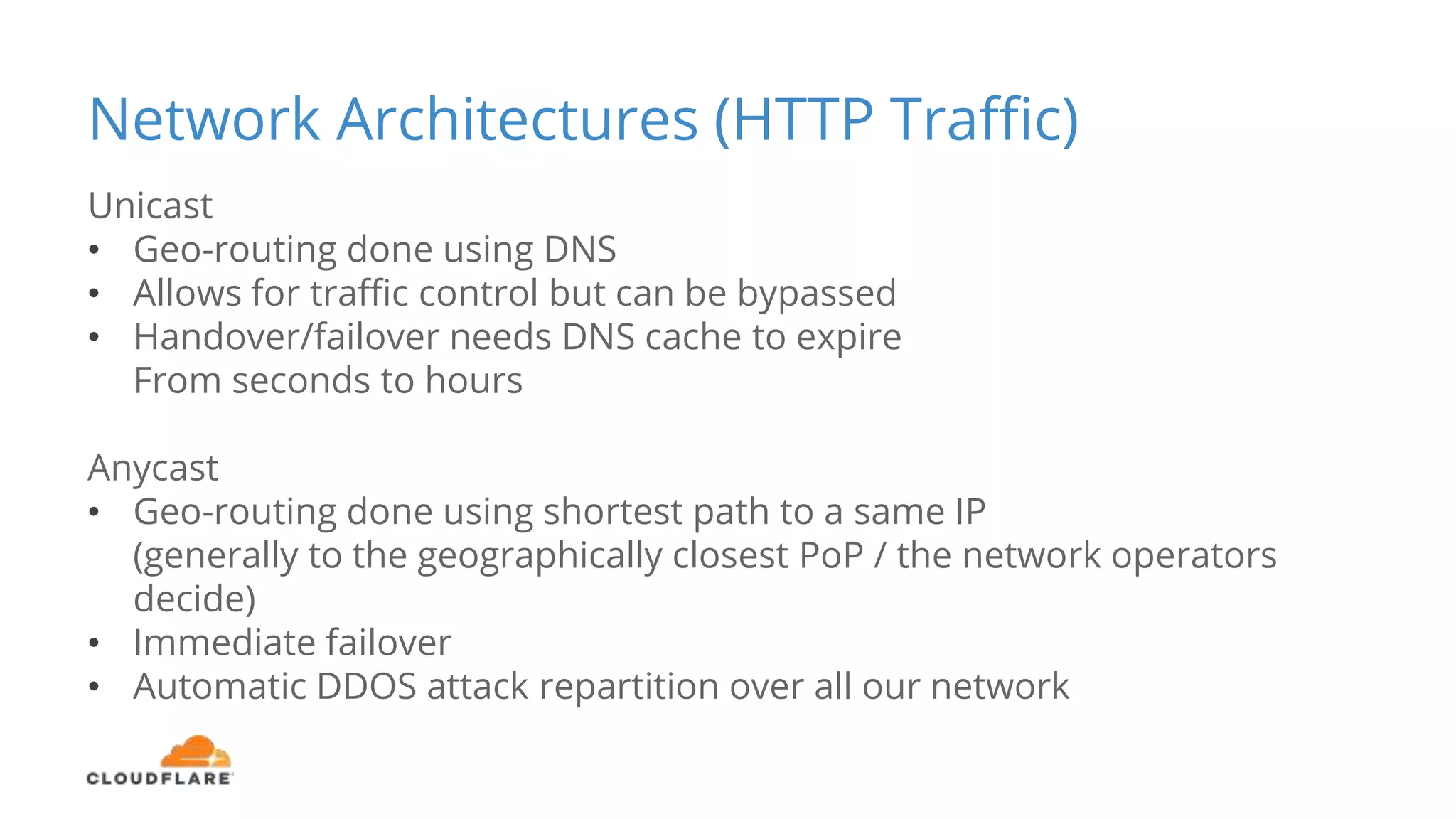 Network Architectures (HTTP Traffic)

Unicast
• Geo-routing done using DNS
• Allows for traffic control but can be bypassed
• Handover/failover needs DNS cache to expire
From seconds to hours

Anycast
• Geo-routing done using shortest path to a same IP (generally to the geographically closest PoP / the network operators decide)
• Immediate failover
• Automatic DDOS attack repartition over all our network

CLOUDFLARE